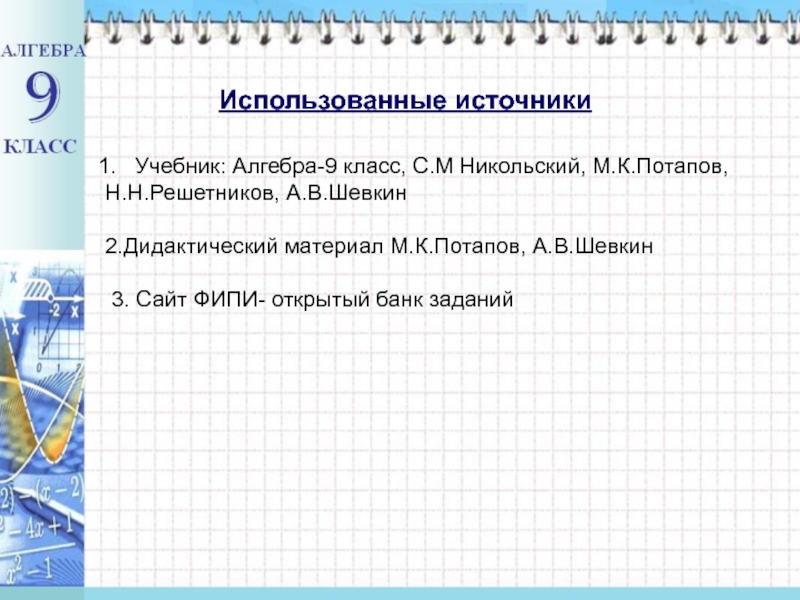 АЛГЕБРА
9
КЛАСС

Использованные источники

1. Учебник: Алгебра-9 класс, С.М Никольский, М.К.Потапов, Н.Н.Решетников, А.В.Шевкин

2.Дидактический материал М.К.Потапов, А.В.Шевкин

3. Сайт ФИПИ- открытый банк заданий